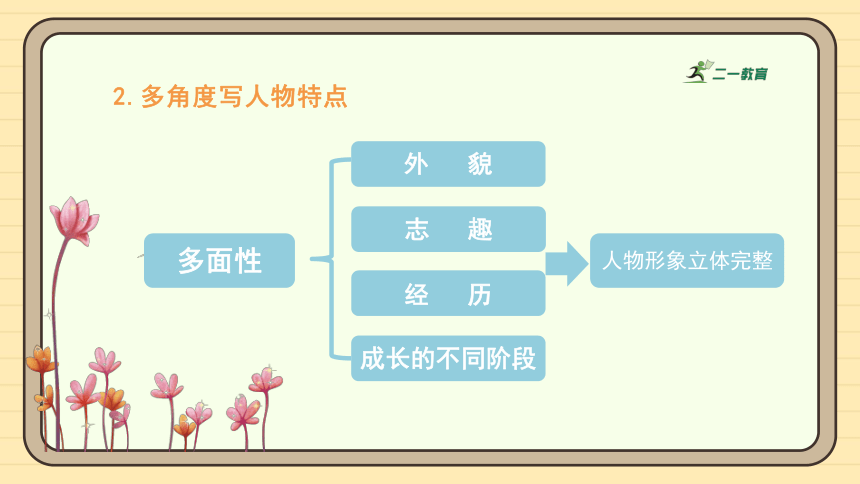 二一教育

2. 多角度写人物特点

多面性

外　貌

志　趣

经　历

成长的不同阶段

人物形象立体完整